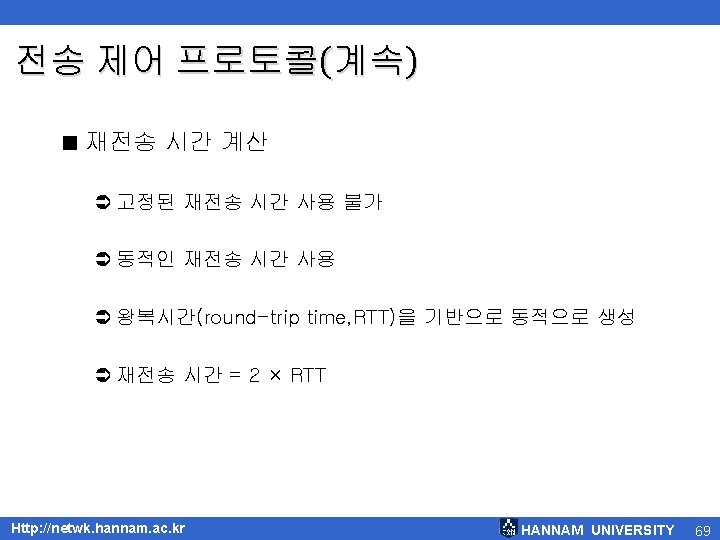 전송 제어 프로토콜(계속)

■ 재전송 시간 계산

➲ 고정된 재전송 시간 사용 불가

➲ 동적인 재전송 시간 사용

➲ 왕복시간(round-trip time,RTT)을 기반으로 동적으로 생성

➲ 재전송 시간 = 2 × RTT

Http://netwk.hannam.ac.kr

HANNAM UNIVERSITY 69